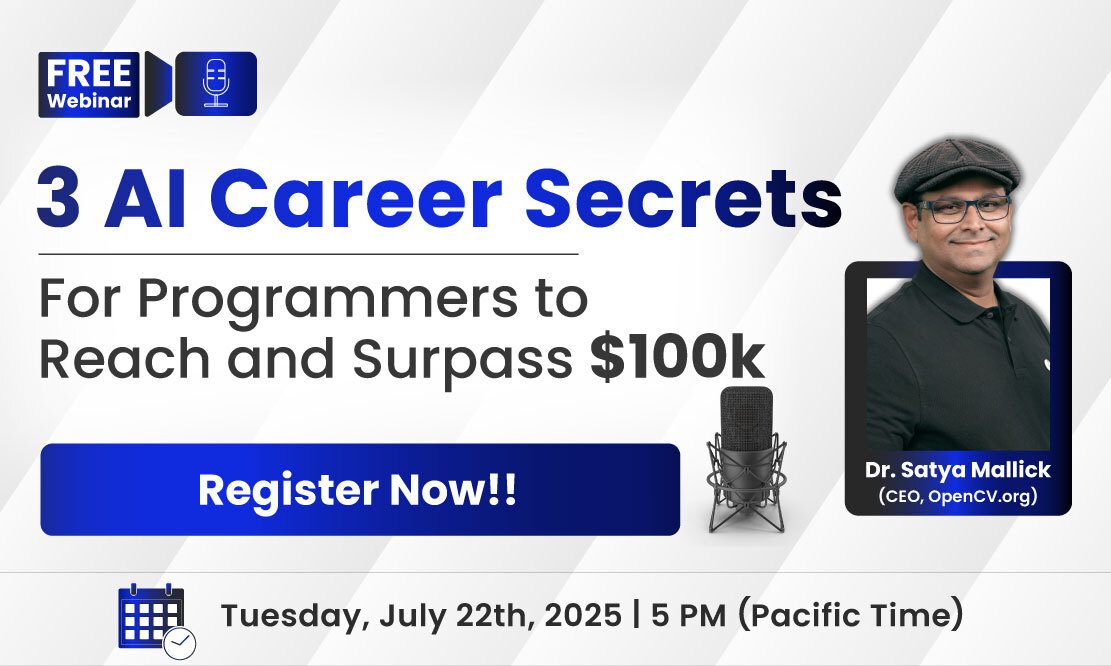 FREE Webinar

3 AI Career Secrets

For Programmers to Reach and Surpass $100k

Register Now!!

Dr. Satya Mallick
(CEO, OpenCV.org)

Tuesday, July 22th, 2025 | 5 PM (Pacific Time)